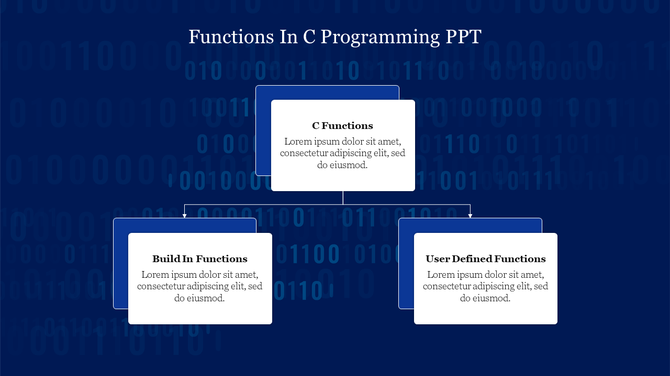 Functions In C Programming PPT

C Functions
Lorem ipsum dolor sit amet, consectetur adipiscing elit, sed do eiusmod.

Build In Functions
Lorem ipsum dolor sit amet, consectetur adipiscing elit, sed do eiusmod.

User Defined Functions
Lorem ipsum dolor sit amet, consectetur adipiscing elit, sed do eiusmod.